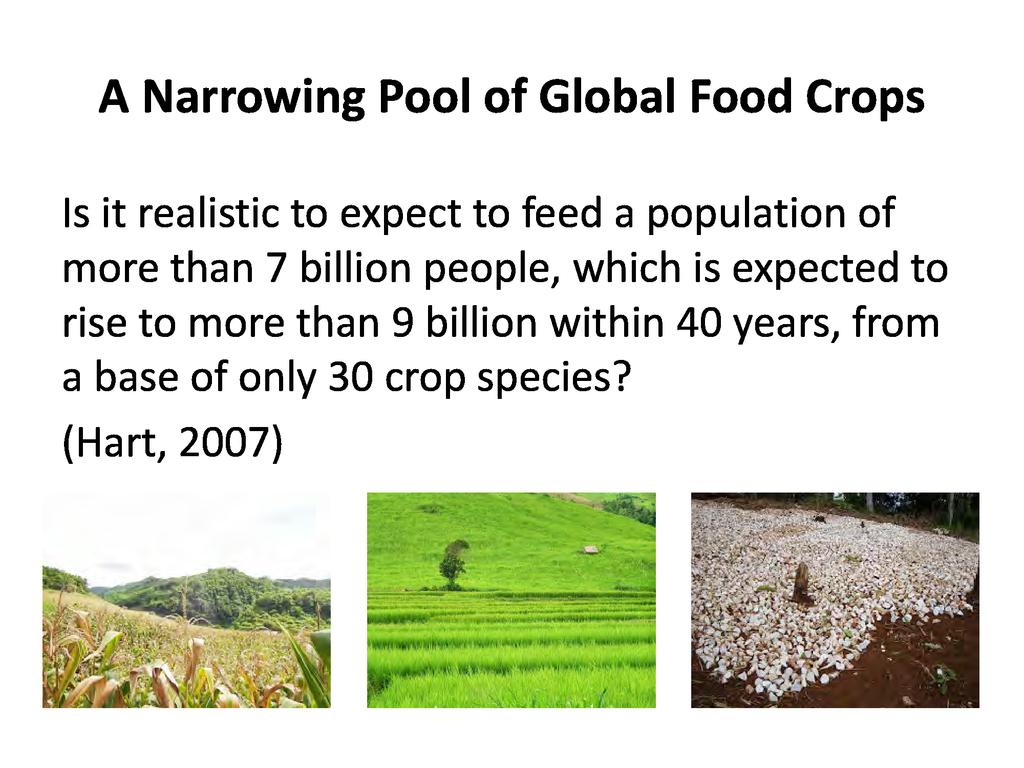 A Narrowing Pool of Global Food Crops

Is it realistic to expect to feed a population of more than 7 billion people, which is expected to rise to more than 9 billion within 40 years, from a base of only 30 crop species?

(Hart, 2007)